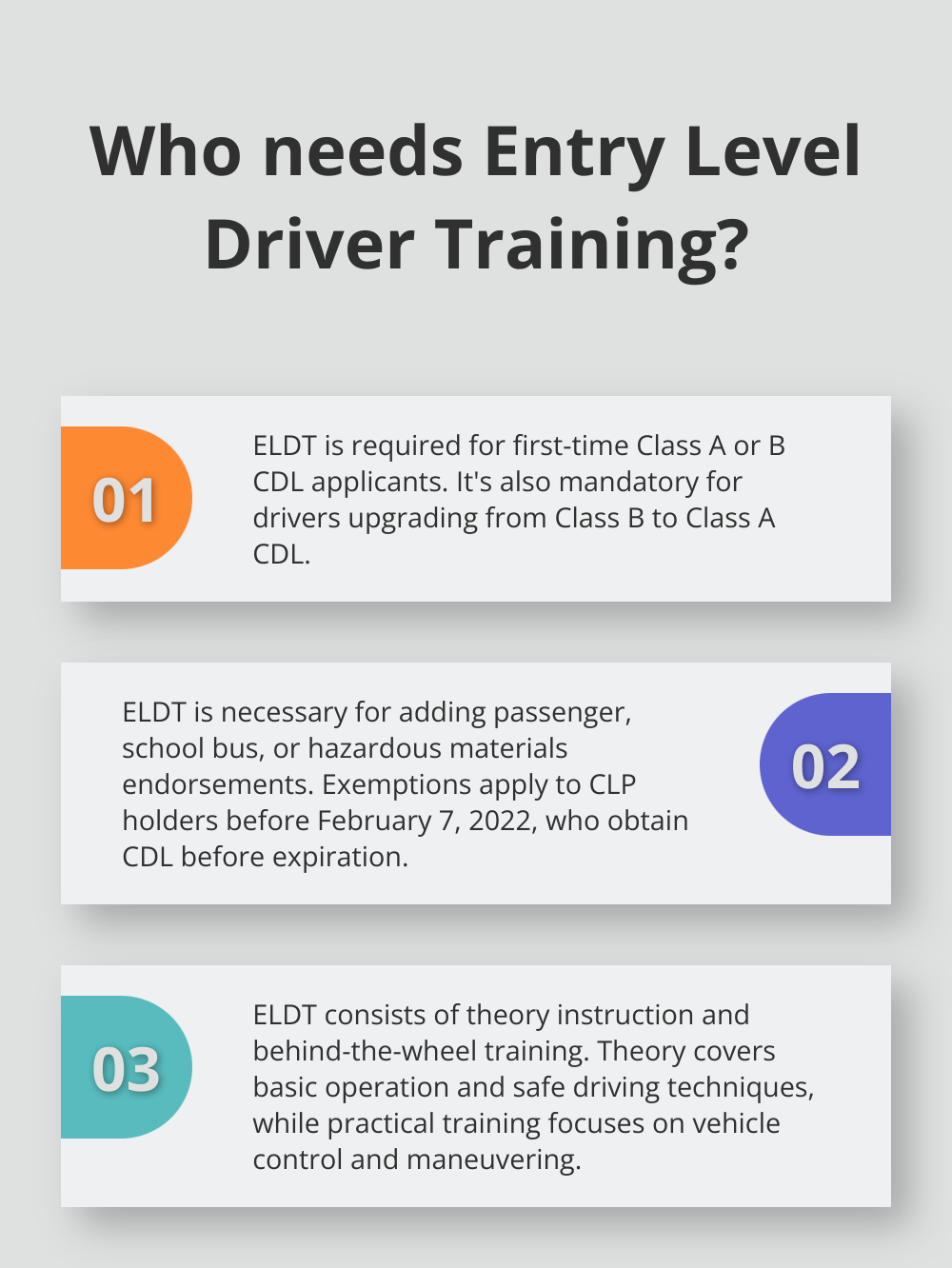 Who needs Entry Level Driver Training?

01

ELDT is required for first-time Class A or B CDL applicants. It's also mandatory for drivers upgrading from Class B to Class A CDL.

ELDT is necessary for adding passenger, school bus, or hazardous materials endorsements. Exemptions apply to CLP holders before February 7, 2022, who obtain CDL before expiration.

02

03

ELDT consists of theory instruction and behind-the-wheel training. Theory covers basic operation and safe driving techniques, while practical training focuses on vehicle control and maneuvering.